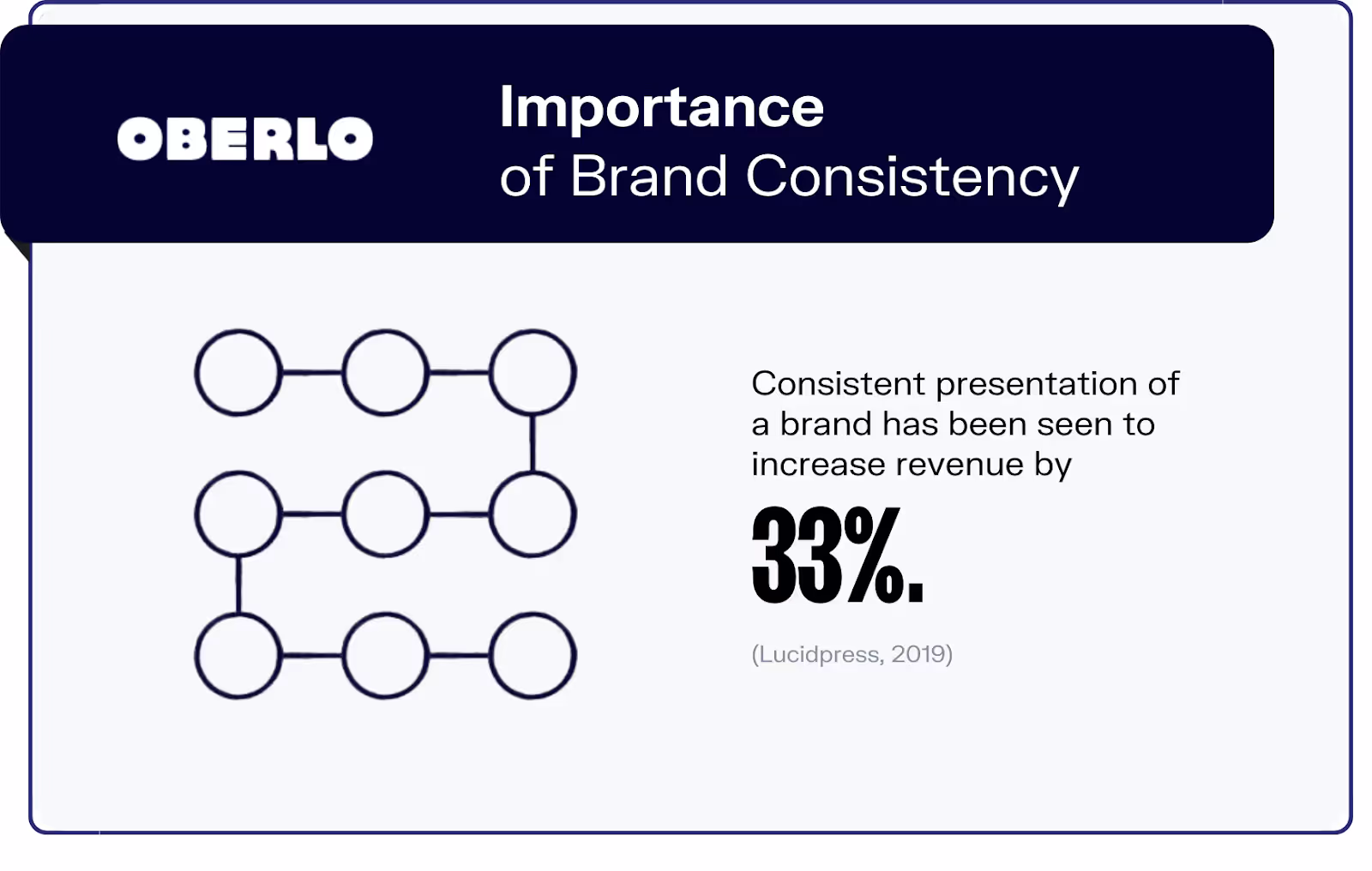 OBERLO

Importance
of Brand Consistency

Consistent presentation of a brand has been seen to increase revenue by

33%.

(Lucidpress, 2019)